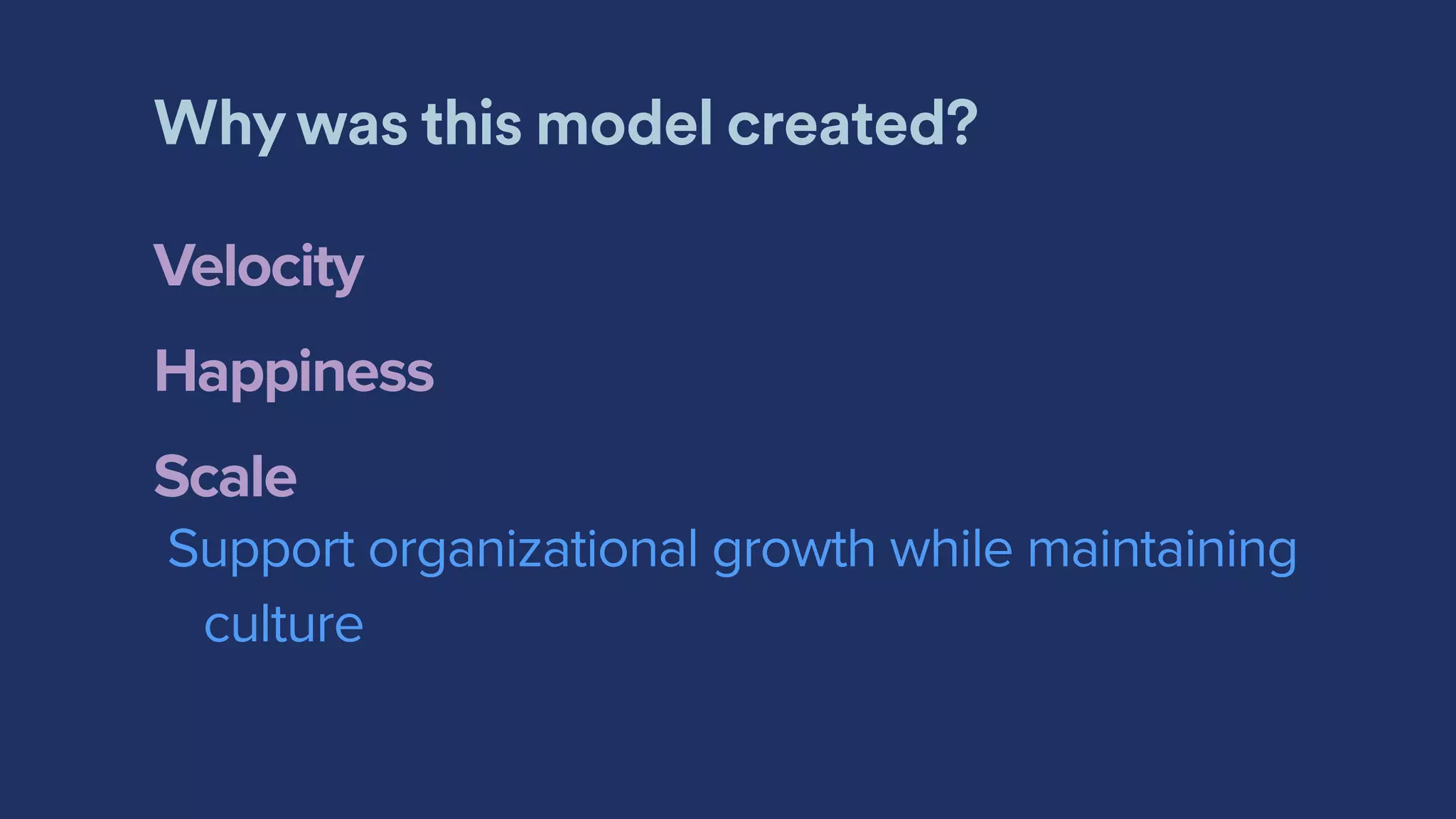 Why was this model created?

Velocity

Happiness

Scale

Support organizational growth while maintaining culture